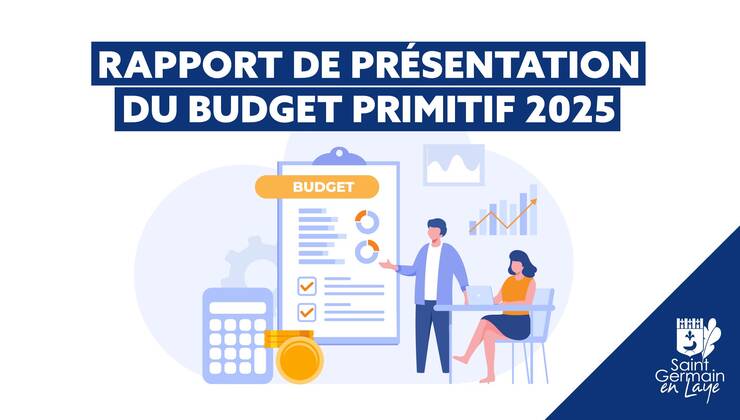 RAPPORT DE PRÉSENTATION
DU BUDGET PRIMITIF 2025

BUDGET

Saint
Germain
en Laye